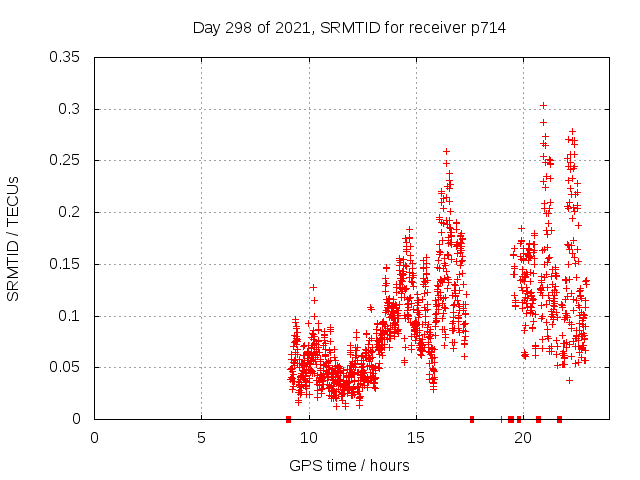 Day 298 of 2021, SRMTID for receiver p714

SRMTID / TECUs

0.35
0.3
0.25
0.2
0.15
0.1
0.05
0

0
5
10
15
20

GPS time / hours